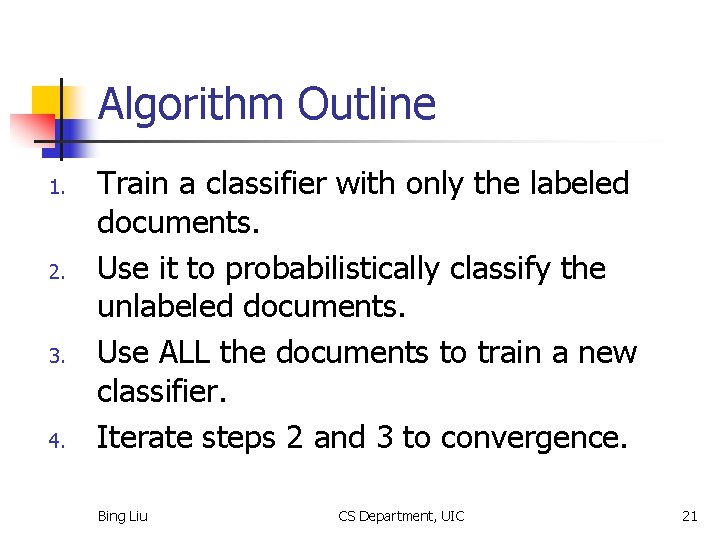 Algorithm Outline

1. Train a classifier with only the labeled documents.
2. Use it to probabilistically classify the unlabeled documents.
3. Use ALL the documents to train a new classifier.
4. Iterate steps 2 and 3 to convergence.

Bing Liu CS Department, UIC 21